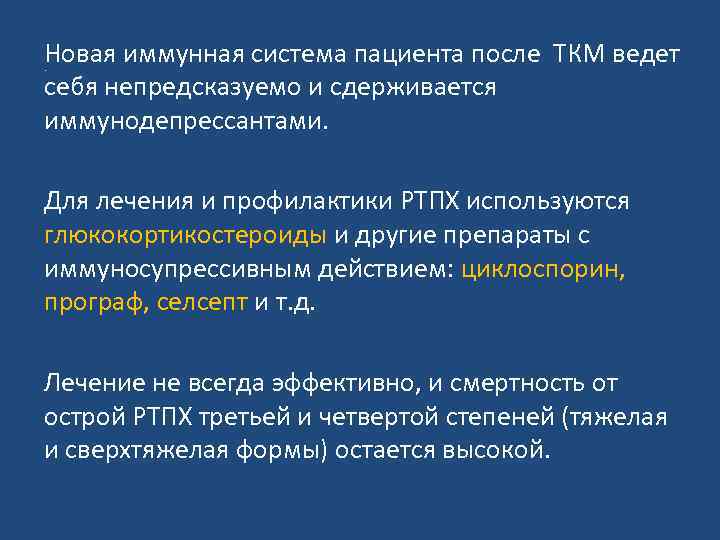 Новая иммунная система пациента после ТКМ ведет себя непредсказуемо и сдерживается иммунодепрессантами.

Для лечения и профилактики РТПХ используются глюкокортикостероиды и другие препараты с иммуносупрессивным действием: циклоспорин, програф, селсепт и т.д.

Лечение не всегда эффективно, и смертность от острой РТПХ третьей и четвертой степеней (тяжелая и сверхтяжелая формы) остается высокой.